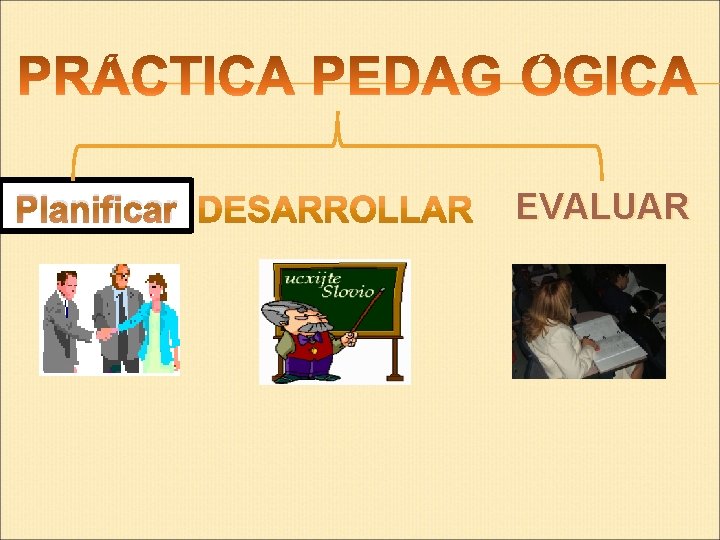 PRÁCTICA PEDAG ÓGICA

Planificar DESARROLLAR EVALUAR

ucxijte Slovio